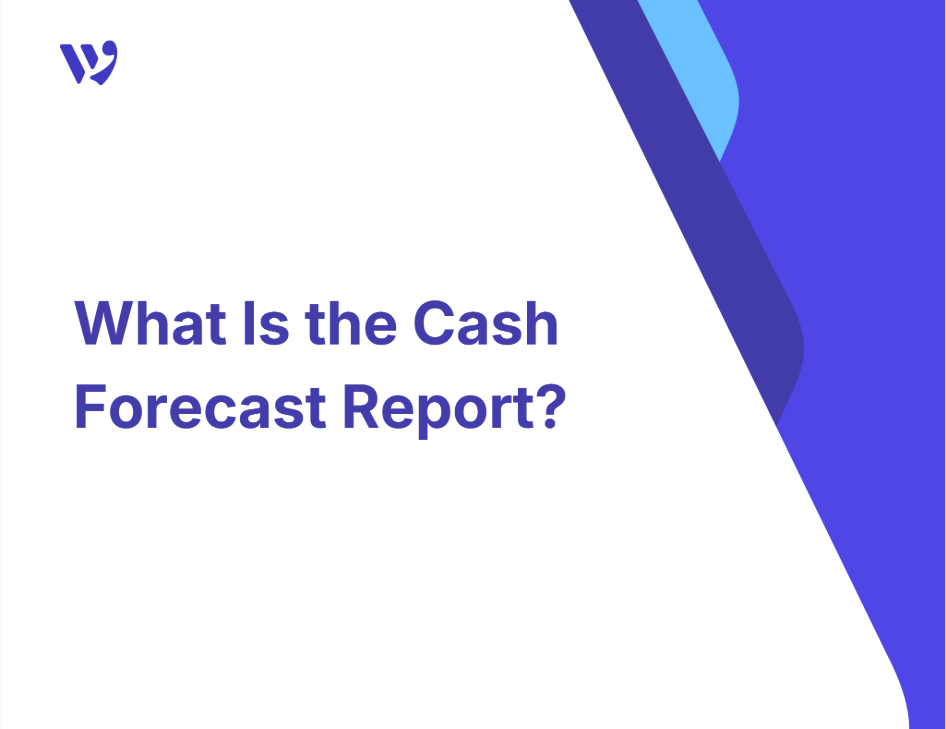 What Is the Cash Forecast Report?